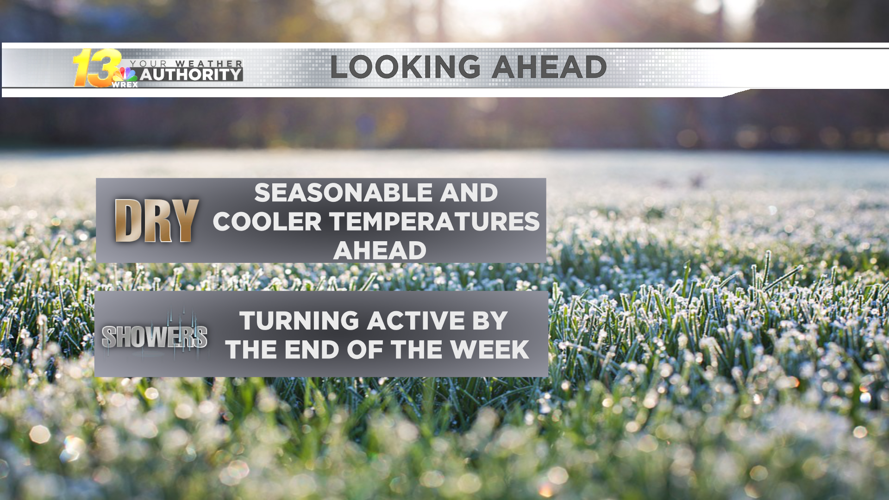 13 WREX YOUR WEATHER AUTHORITY

LOOKING AHEAD

DRY

SEASONABLE AND COOLER TEMPERATURES AHEAD

SHOWERS

TURNING ACTIVE BY THE END OF THE WEEK